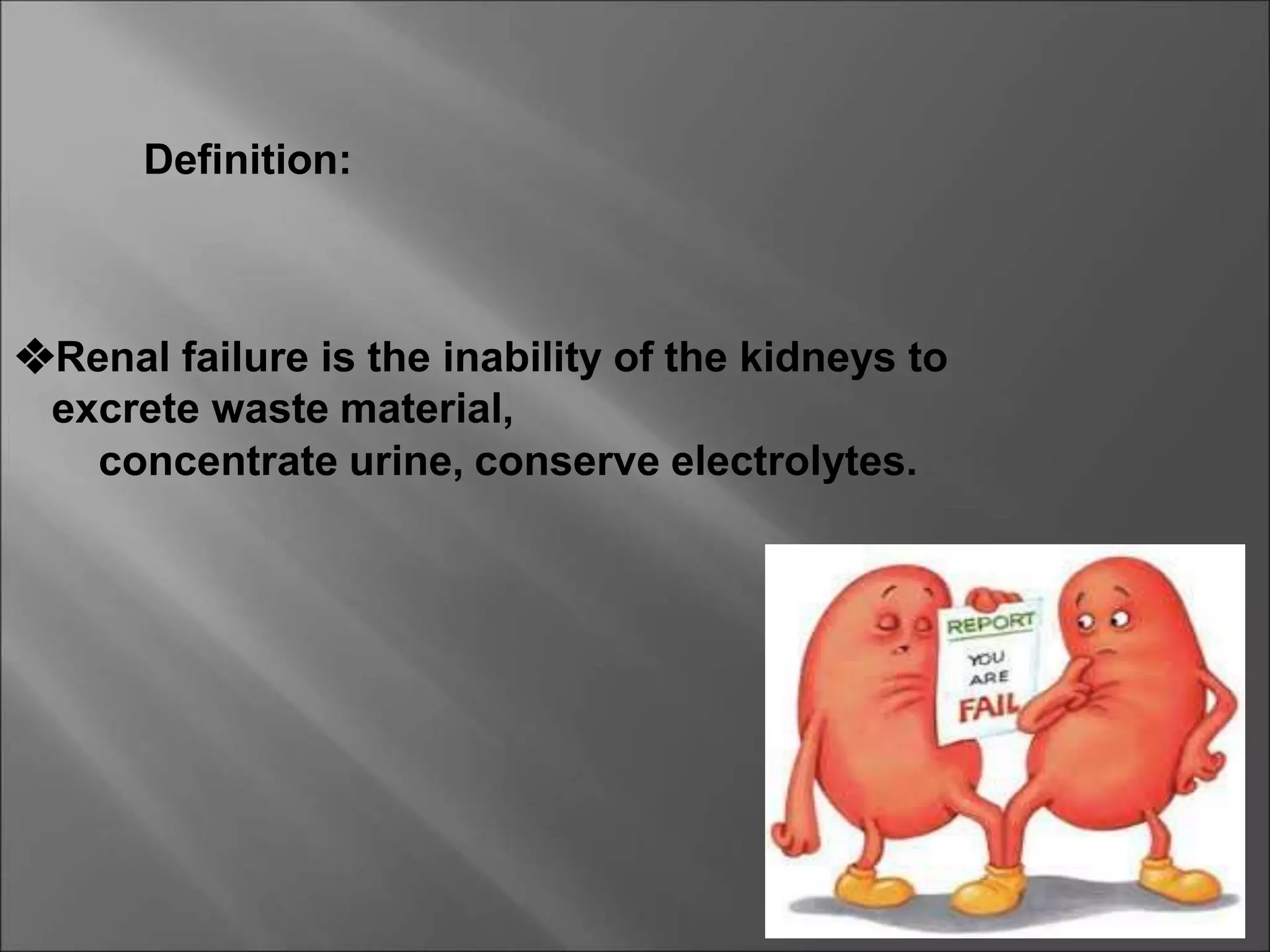 Definition:

❖Renal failure is the inability of the kidneys to excrete waste material, concentrate urine, conserve electrolytes.

REPORT
YOU
ARE
FAIL